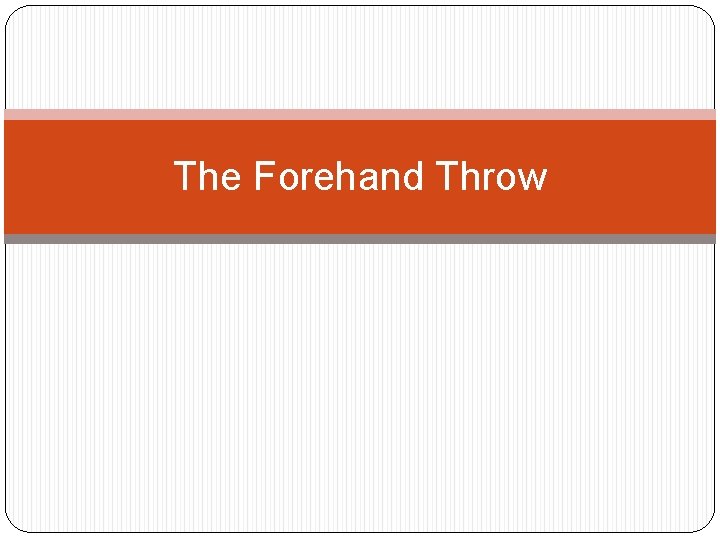 The Forehand Throw